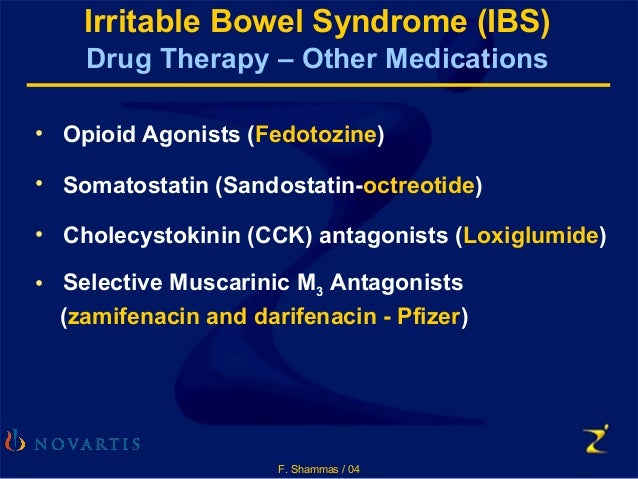 Irritable Bowel Syndrome (IBS)
Drug Therapy – Other Medications

• Opioid Agonists (Fedotozine)

• Somatostatin (Sandostatin-octreotide)

• Cholecystokinin (CCK) antagonists (Loxiglumide)

• Selective Muscarinic $M_3$ Antagonists (zamifenacin and darifenacin - Pfizer)

NOVARTIS

F. Shammas / 04